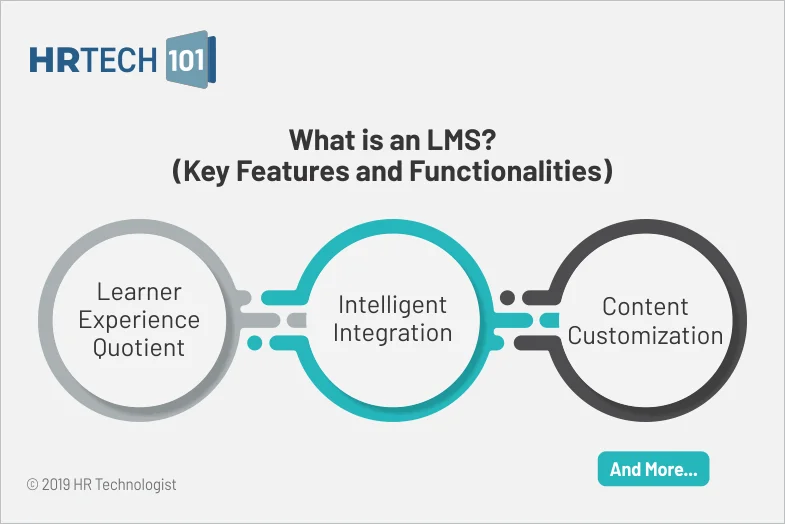 HRTECH 101

What is an LMS?
(Key Features and Functionalities)

Learner Experience Quotient

Intelligent Integration

Content Customization

And More...

© 2019 HR Technologist